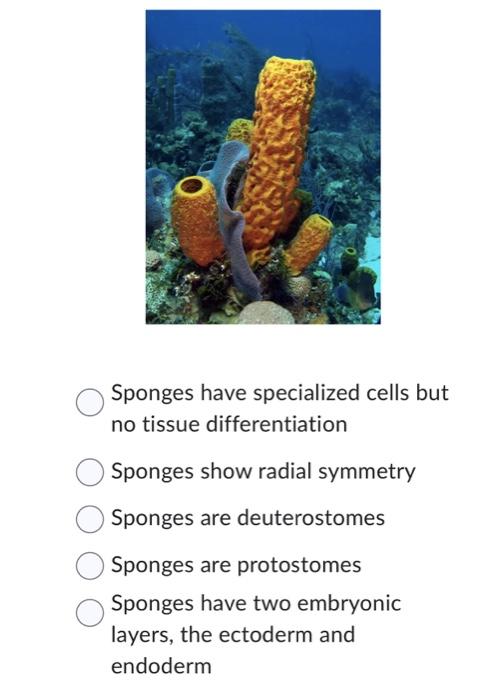 Sponges have specialized cells but no tissue differentiation

Sponges show radial symmetry

Sponges are deuterostomes

Sponges are protostomes

Sponges have two embryonic layers, the ectoderm and endoderm